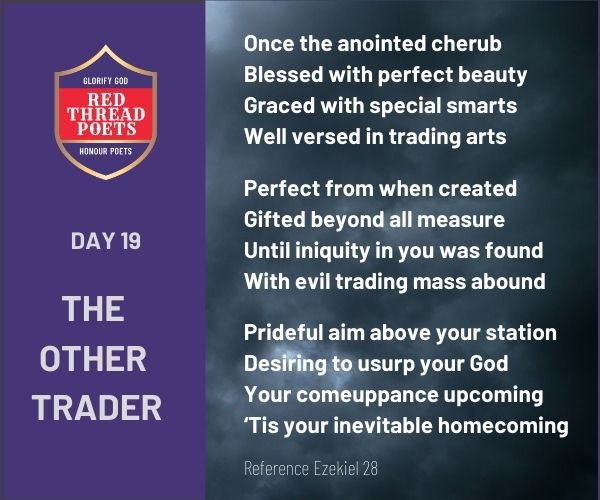 GLORIFY GOD
RED THREAD POETS
HONOUR POETS

DAY 19

THE OTHER TRADER

Once the anointed cherub
Blessed with perfect beauty
Graced with special smarts
Well versed in trading arts

Perfect from when created
Gifted beyond all measure
Until iniquity in you was found
With evil trading mass abound

Prideful aim above your station
Desiring to usurp your God
Your comeuppance upcoming
'Tis your inevitable homecoming

Reference Ezekiel 28